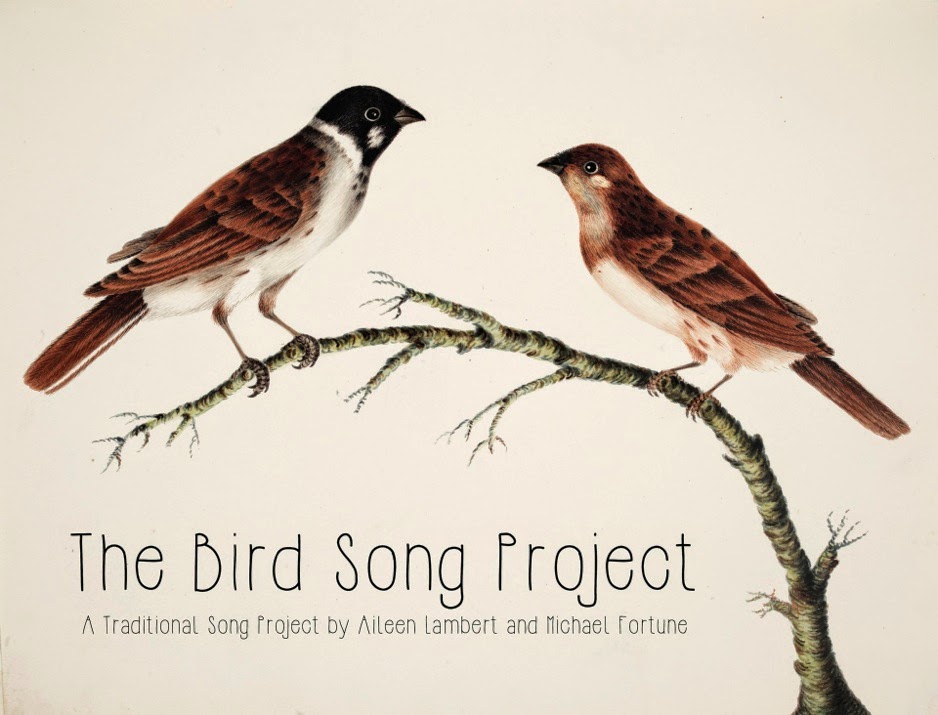 The Bird Song Project

A Traditional Song Project by Aileen Lambert and Michael Fortune